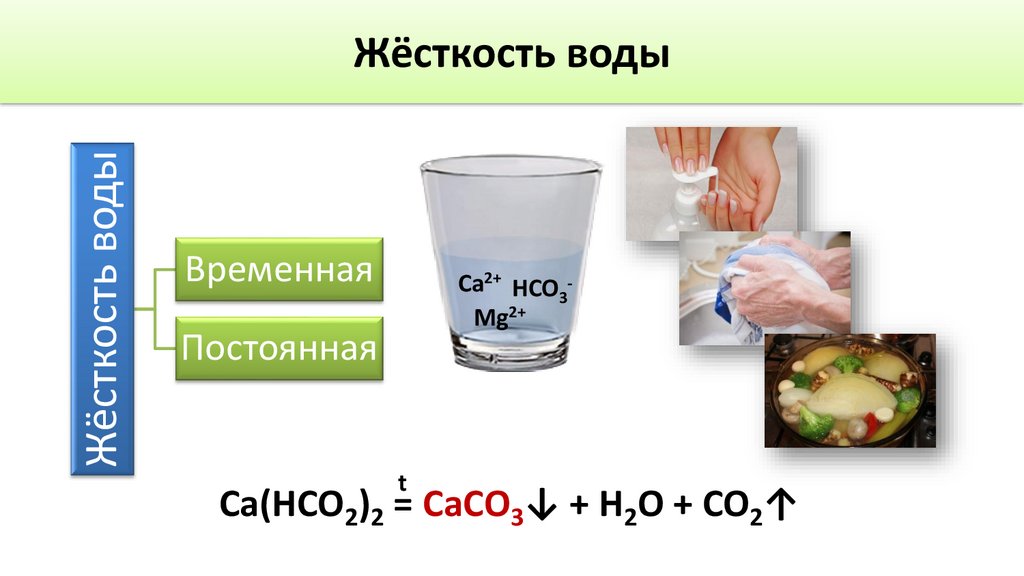 Жёсткость воды

Жёсткость воды

Временная

Постоянная

$Ca^{2+}$ $HCO_3^-$
$Mg^{2+}$

$Ca(HCO_2)_2 \overset{t}{=} CaCO_3\downarrow + H_2O + CO_2\uparrow$